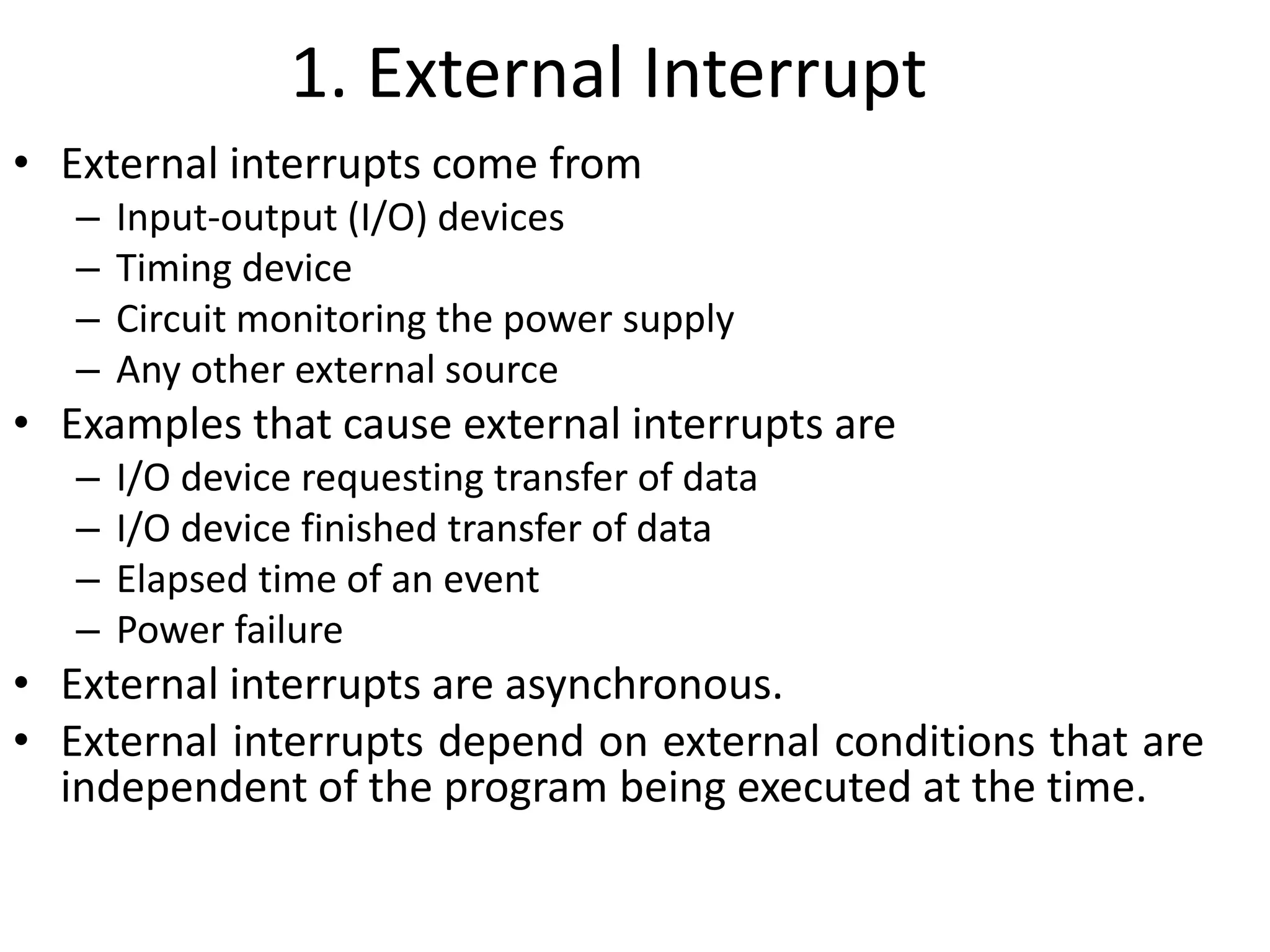 1. External Interrupt

• External interrupts come from
  – Input-output (I/O) devices
  – Timing device
  – Circuit monitoring the power supply
  – Any other external source
• Examples that cause external interrupts are
  – I/O device requesting transfer of data
  – I/O device finished transfer of data
  – Elapsed time of an event
  – Power failure
• External interrupts are asynchronous.
• External interrupts depend on external conditions that are independent of the program being executed at the time.